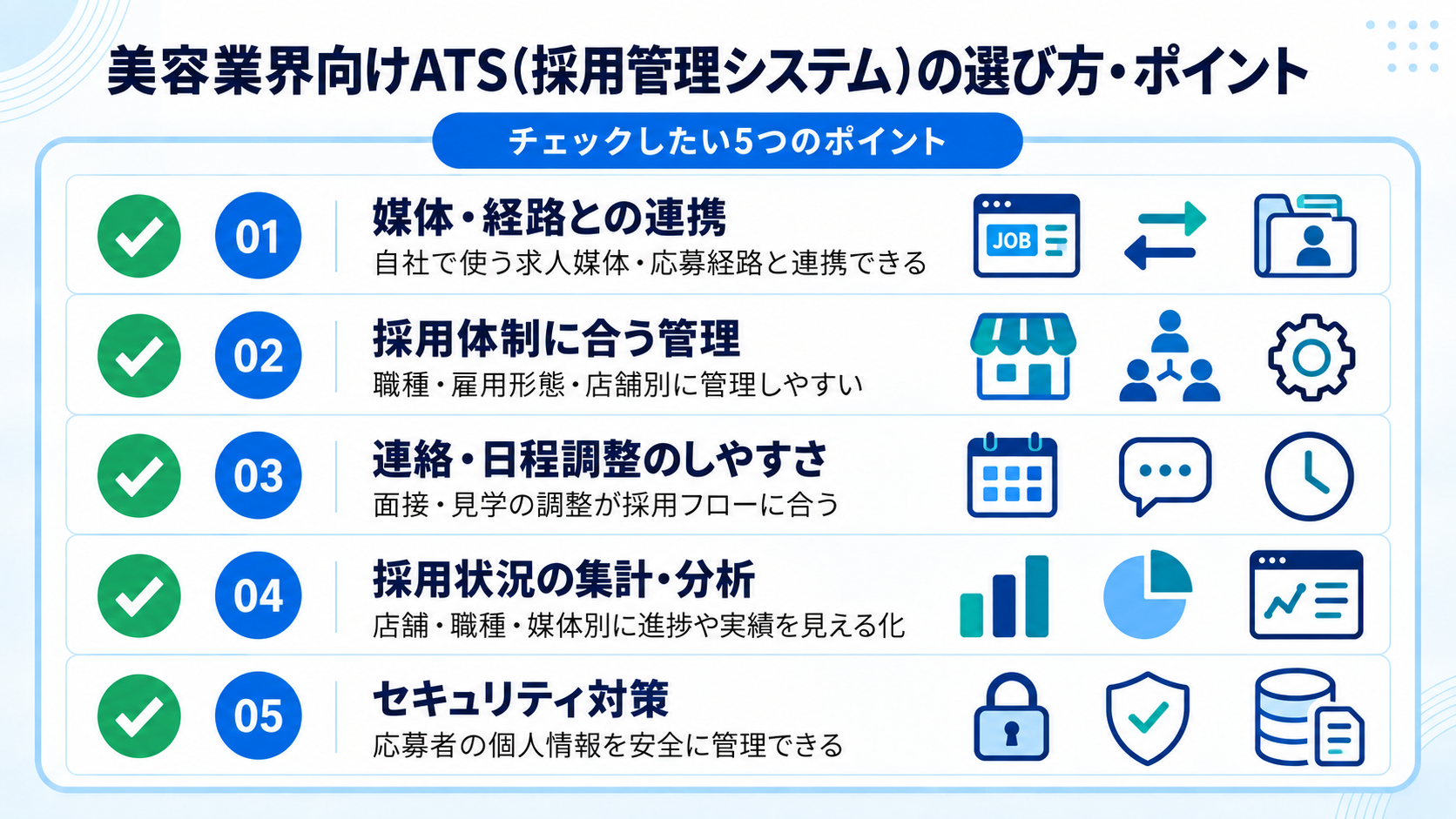 美容業界向けATS(採用管理システム)の選び方・ポイント

チェックしたい5つのポイント

01
媒体・経路との連携
自社で使う求人媒体・応募経路と連携できる
JOB

02
採用体制に合う管理
職種・雇用形態・店舗別に管理しやすい

03
連絡・日程調整のしやすさ
面接・見学の調整が採用フローに合う

04
採用状況の集計・分析
店舗・職種・媒体別に進捗や実績を見える化

05
セキュリティ対策
応募者の個人情報を安全に管理できる